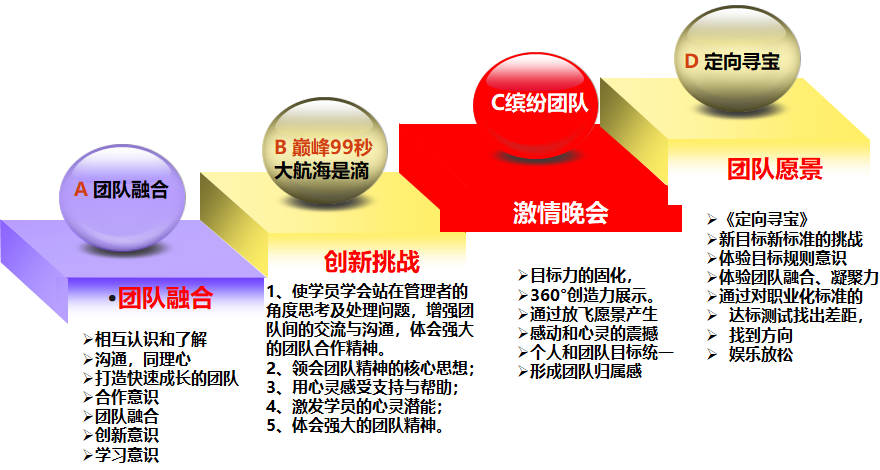 A 团队融合

•团队融合

➢相互认识和了解
➢沟通，同理心
➢打造快速成长的团队
➢合作意识
➢团队融合
➢创新意识
➢学习意识

B 巅峰99秒
大航海是滴

创新挑战

1、使学员学会站在管理者的角度思考及处理问题，增强团队间的交流与沟通，体会强大的团队合作精神。
2、领会团队精神的核心思想；
3、用心灵感受支持与帮助；
4、激发学员的心灵潜能；
5、体会强大的团队精神。

C缤纷团队

激情晚会

➢目标力的固化，
➢360°创造力展示。
➢通过放飞愿景产生
➢感动和心灵的震撼
➢个人和团队目标统一
➢形成团队归属感

D 定向寻宝

团队愿景

➢《定向寻宝》
➢新目标新标准的挑战
➢体验目标规则意识
➢体验团队融合、凝聚力
➢通过对职业化标准的
➢ 达标测试找出差距，
➢ 找到方向
➢ 娱乐放松